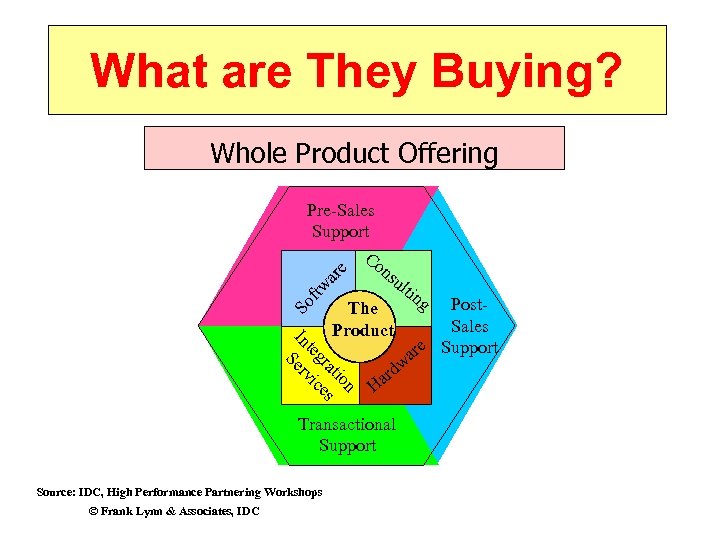 What are They Buying?

Whole Product Offering

Pre-Sales Support

Software

Consulting

The Product

Post-Sales Support

Integration Services

Hardware

Transactional Support

Source: IDC, High Performance Partnering Workshops

© Frank Lynn & Associates, IDC